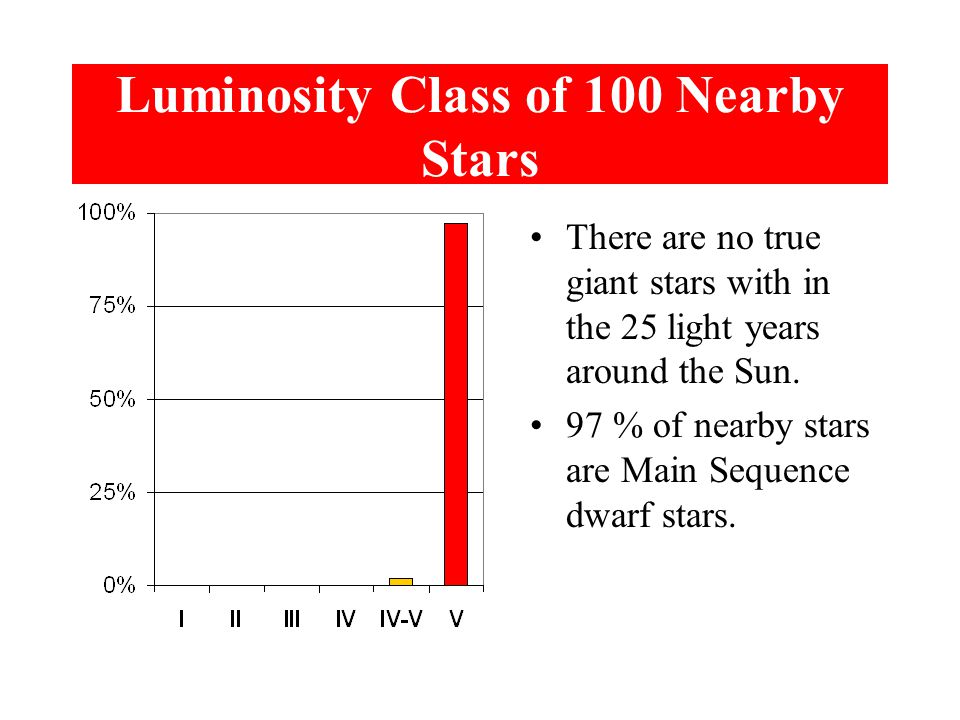 Luminosity Class of 100 Nearby Stars

100%
75%
50%
25%
0%

I II III IV IV-V V

• There are no true giant stars with in the 25 light years around the Sun.
• 97 % of nearby stars are Main Sequence dwarf stars.